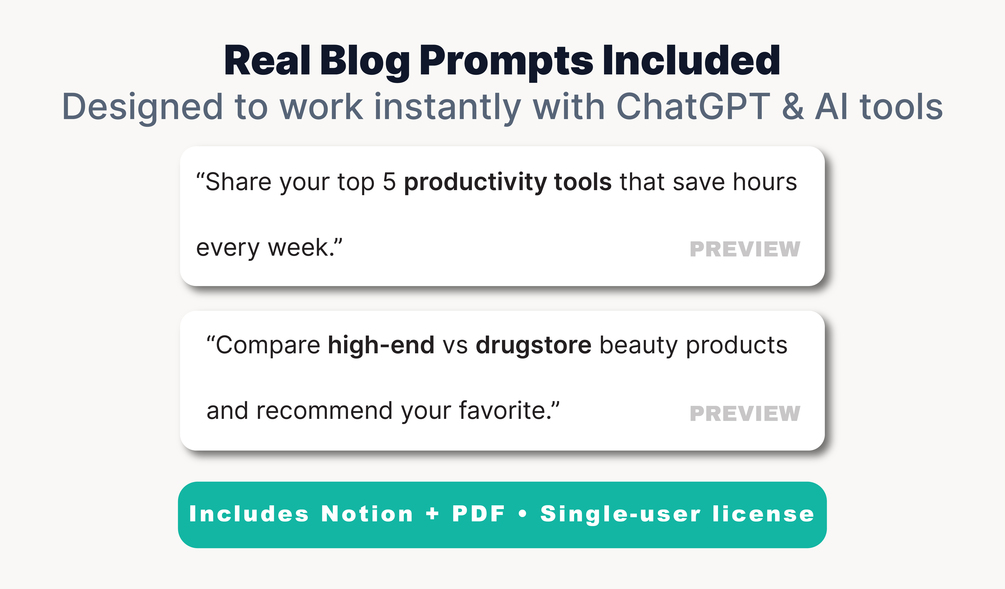 Real Blog Prompts Included
Designed to work instantly with ChatGPT & AI tools

“Share your top 5 productivity tools that save hours every week.”

PREVIEW

“Compare high-end vs drugstore beauty products and recommend your favorite.”

PREVIEW

Includes Notion + PDF • Single-user license